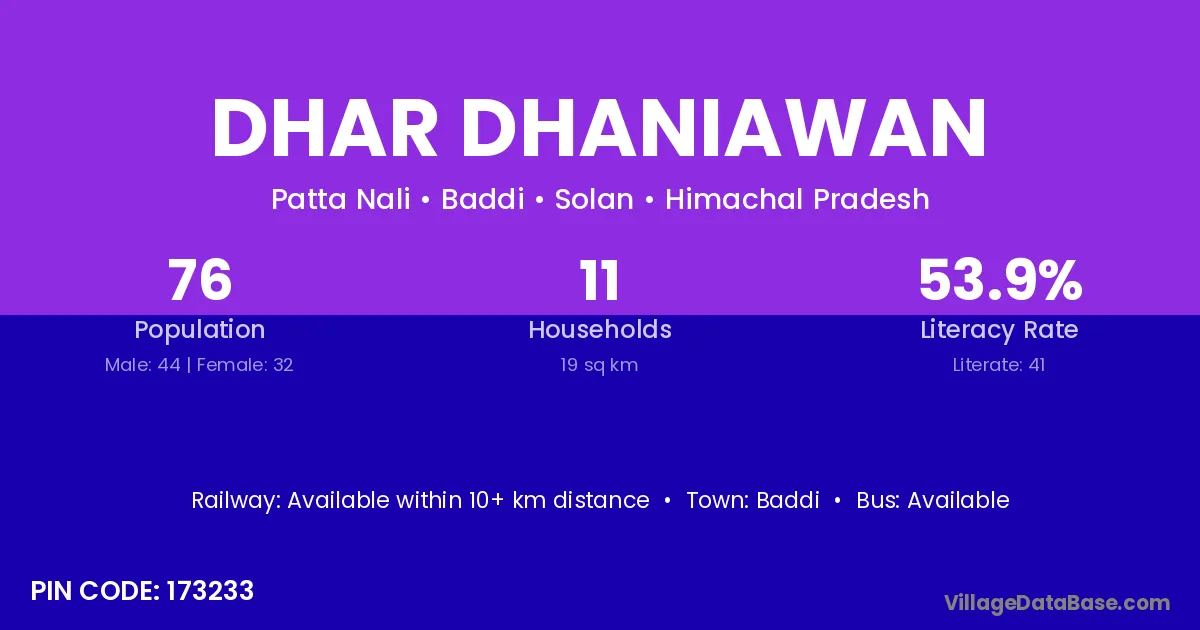 DHAR DHANIAWAN

Patta Nali • Baddi • Solan • Himachal Pradesh

76
Population
Male: 44 | Female: 32

11
Households
19 sq km

53.9%
Literacy Rate
Literate: 41

Railway: Available within 10+ km distance • Town: Baddi • Bus: Available

PIN CODE: 173233

VillageDataBase.com